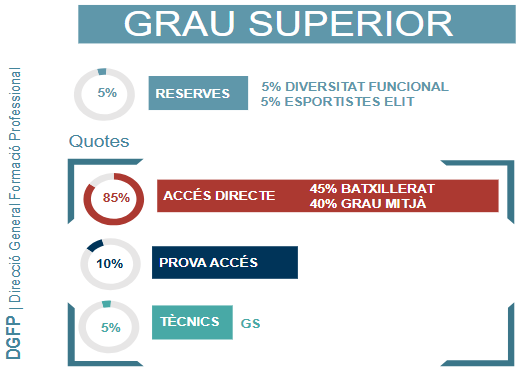 GRAU SUPERIOR

5%

RESERVES

5% DIVERSITAT FUNCIONAL
5% ESPORTISTES ELIT

Quotes

85%

ACCÉS DIRECTE

45% BATXILLERAT
40% GRAU MITJÀ

10%

PROVA ACCÉS

5%

TÈCNICS

GS

DGFP | Direcció General Formació Professional